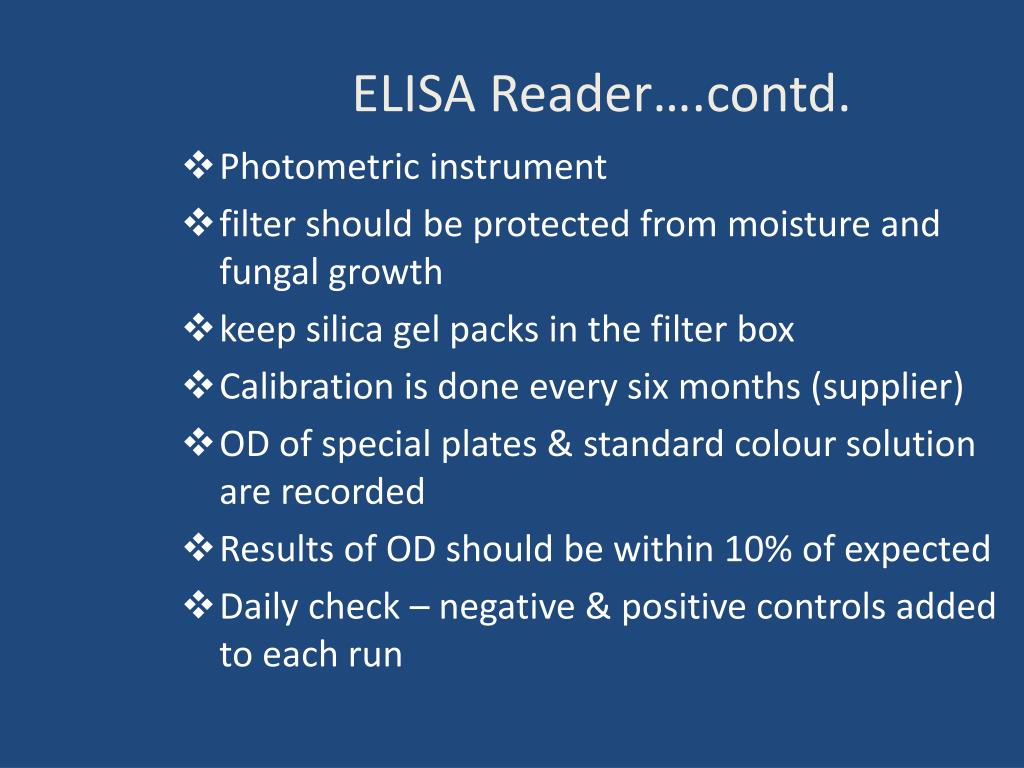 ELISA Reader….contd.

❖ Photometric instrument
❖ filter should be protected from moisture and fungal growth
❖ keep silica gel packs in the filter box
❖ Calibration is done every six months (supplier)
❖ OD of special plates & standard colour solution are recorded
❖ Results of OD should be within 10% of expected
❖ Daily check – negative & positive controls added to each run